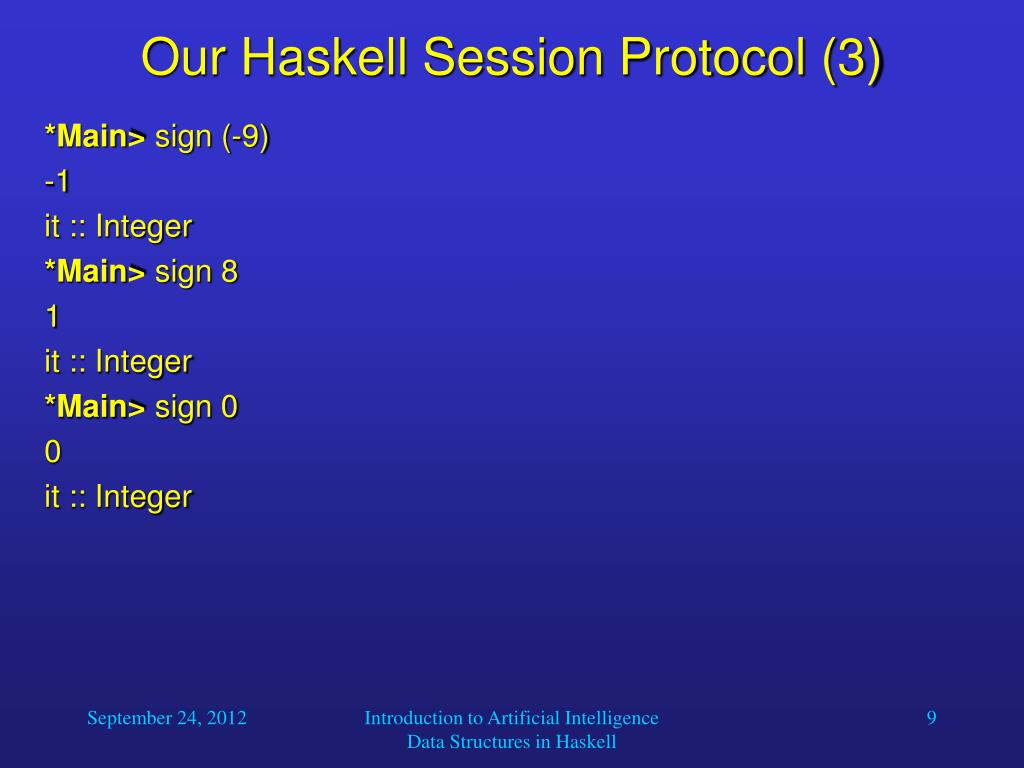 Our Haskell Session Protocol (3)

*Main> sign (-9)
-1
it :: Integer
*Main> sign 8
1
it :: Integer
*Main> sign 0
0
it :: Integer

September 24, 2012

Introduction to Artificial Intelligence
Data Structures in Haskell

9